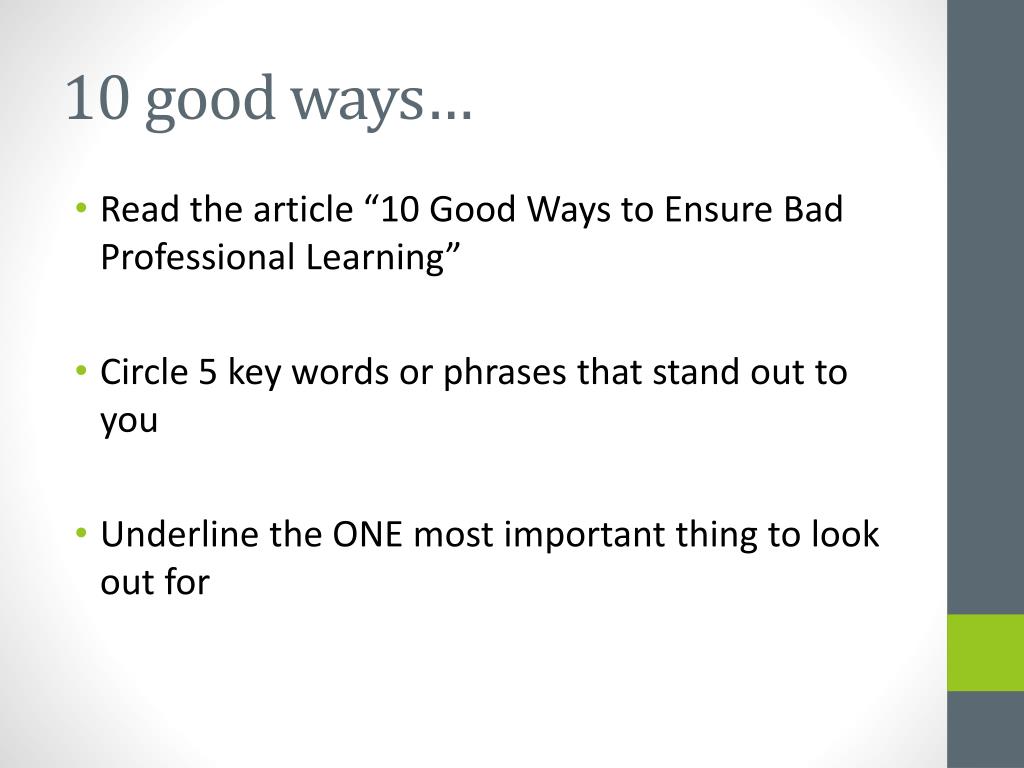 10 good ways…

• Read the article “10 Good Ways to Ensure Bad Professional Learning”

• Circle 5 key words or phrases that stand out to you

• Underline the ONE most important thing to look out for